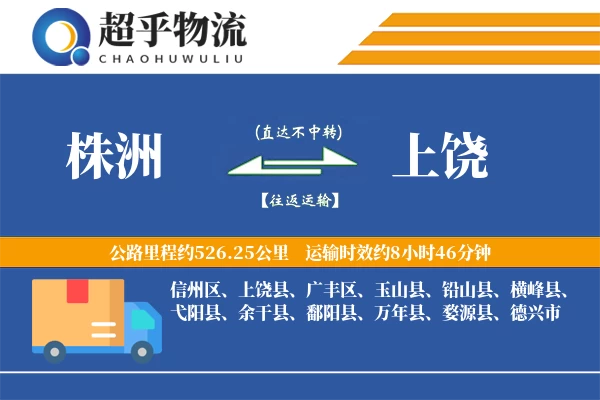 超乎物流
CHAOHUWULIU

株洲

(直达不中转)

【往返运输】

上饶

公路里程约526.25公里　运输时效约8小时46分钟

信州区、上饶县、广丰区、玉山县、铅山县、横峰县、弋阳县、余干县、鄱阳县、万年县、婺源县、德兴市